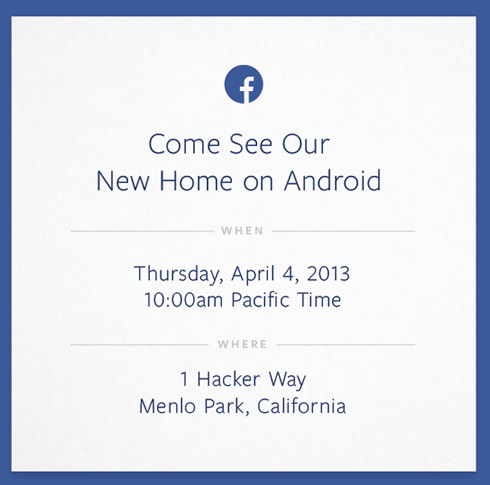 f

Come See Our
New Home on Android

WHEN

Thursday, April 4, 2013
10:00am Pacific Time

WHERE

1 Hacker Way
Menlo Park, California